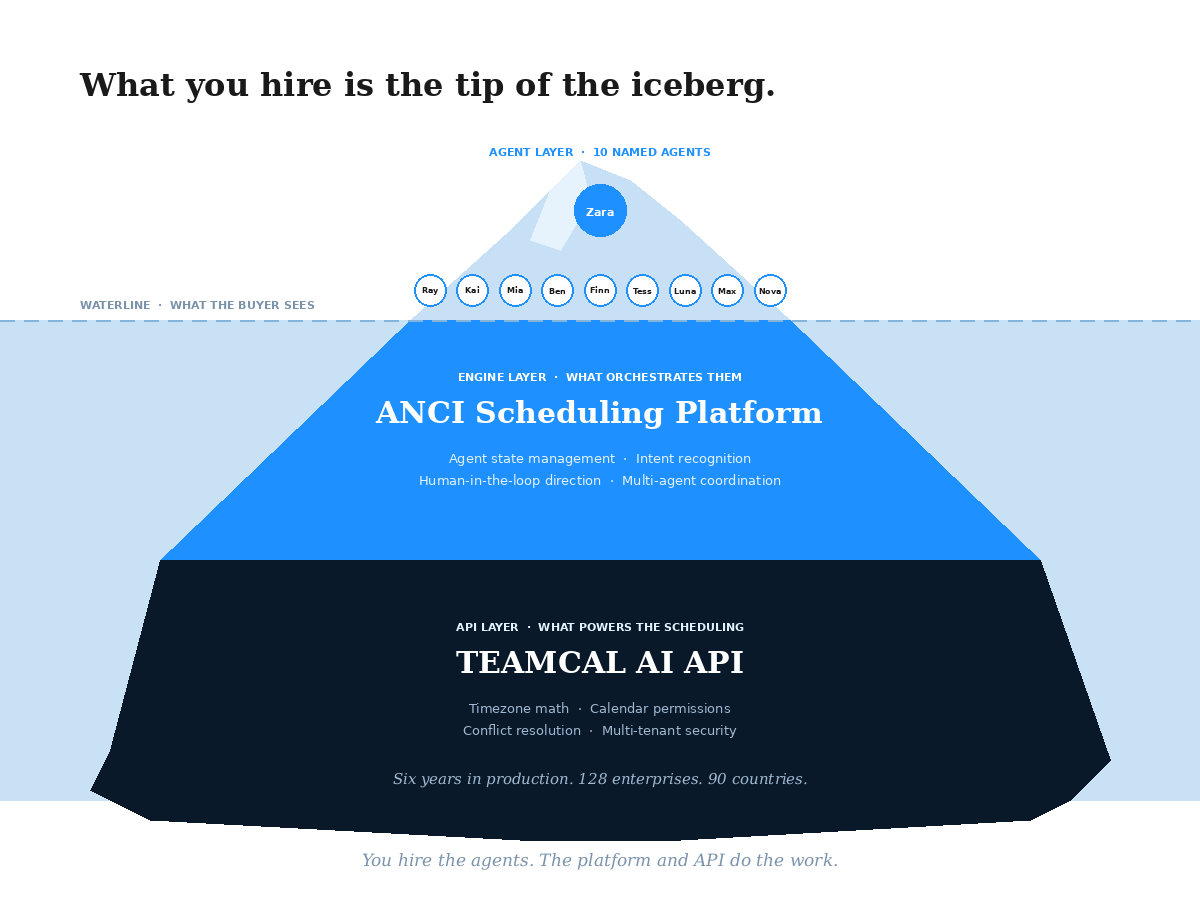 What you hire is the tip of the iceberg.

AGENT LAYER · 10 NAMED AGENTS

Zara

Ray Kai Mia Ben Finn Tess Luna Max Nova

WATERLINE · WHAT THE BUYER SEES

ENGINE LAYER · WHAT ORCHESTRATES THEM

ANCI Scheduling Platform

Agent state management · Intent recognition
Human-in-the-loop direction · Multi-agent coordination

API LAYER · WHAT POWERS THE SCHEDULING

TEAMCAL AI API

Timezone math · Calendar permissions
Conflict resolution · Multi-tenant security

Six years in production. 128 enterprises. 90 countries.

You hire the agents. The platform and API do the work.